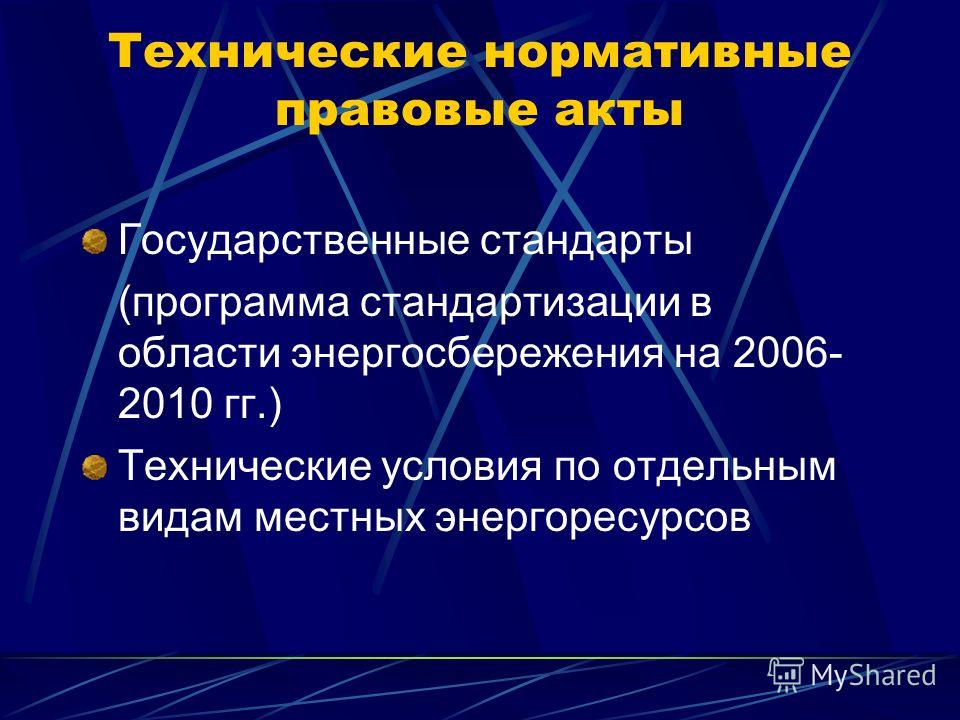 Технические нормативные правовые акты

Государственные стандарты

(программа стандартизации в области энергосбережения на 2006-2010 гг.)

Технические условия по отдельным видам местных энергоресурсов

MyShared